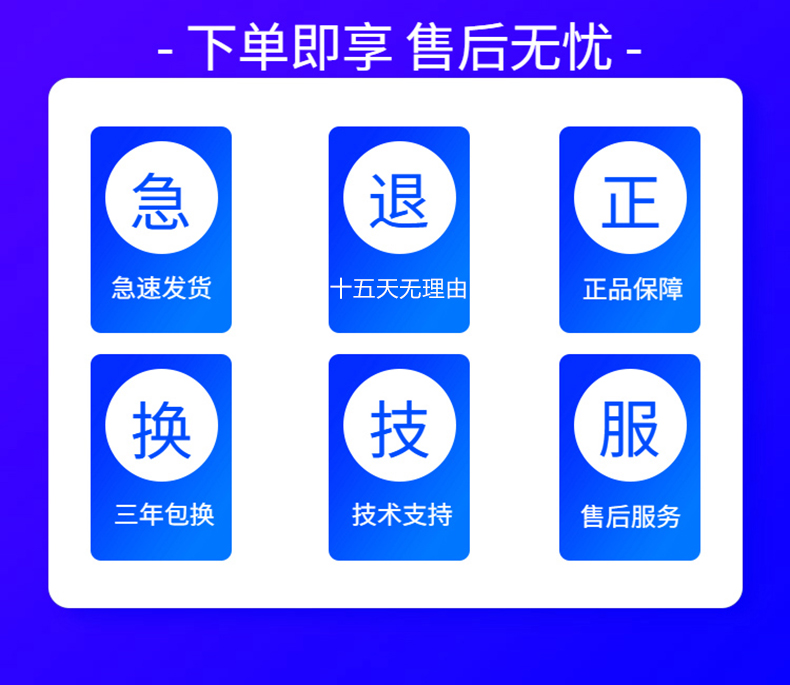 - 下单即享 售后无忧 -

急

急速发货

退

十五天无理由

正

正品保障

换

三年包换

技

技术支持

服

售后服务